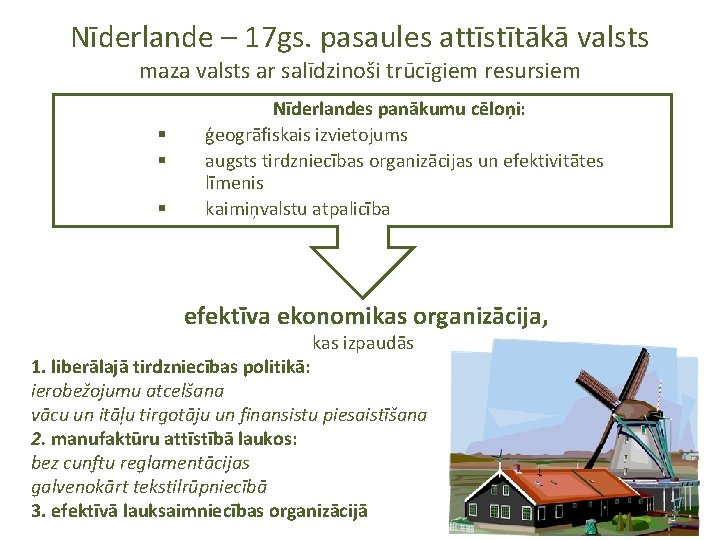 Nīderlande – 17gs. pasaules attīstītākā valsts
maza valsts ar salīdzinoši trūcīgiem resursiem

Nīderlandes panākumu cēloņi:
▪ ģeogrāfiskais izvietojums
▪ augsts tirdzniecības organizācijas un efektivitātes līmenis
▪ kaimiņvalstu atpalicība

efektīva ekonomikas organizācija,
kas izpaudās

1. liberālajā tirdzniecības politikā:
ierobežojumu atcelšana
vācu un itāļu tirgotāju un finansistu piesaistīšana
2. manufaktūru attīstībā laukos:
bez cunftu reglamentācijas
galvenokārt tekstilrūpniecībā
3. efektīvā lauksaimniecības organizācijā